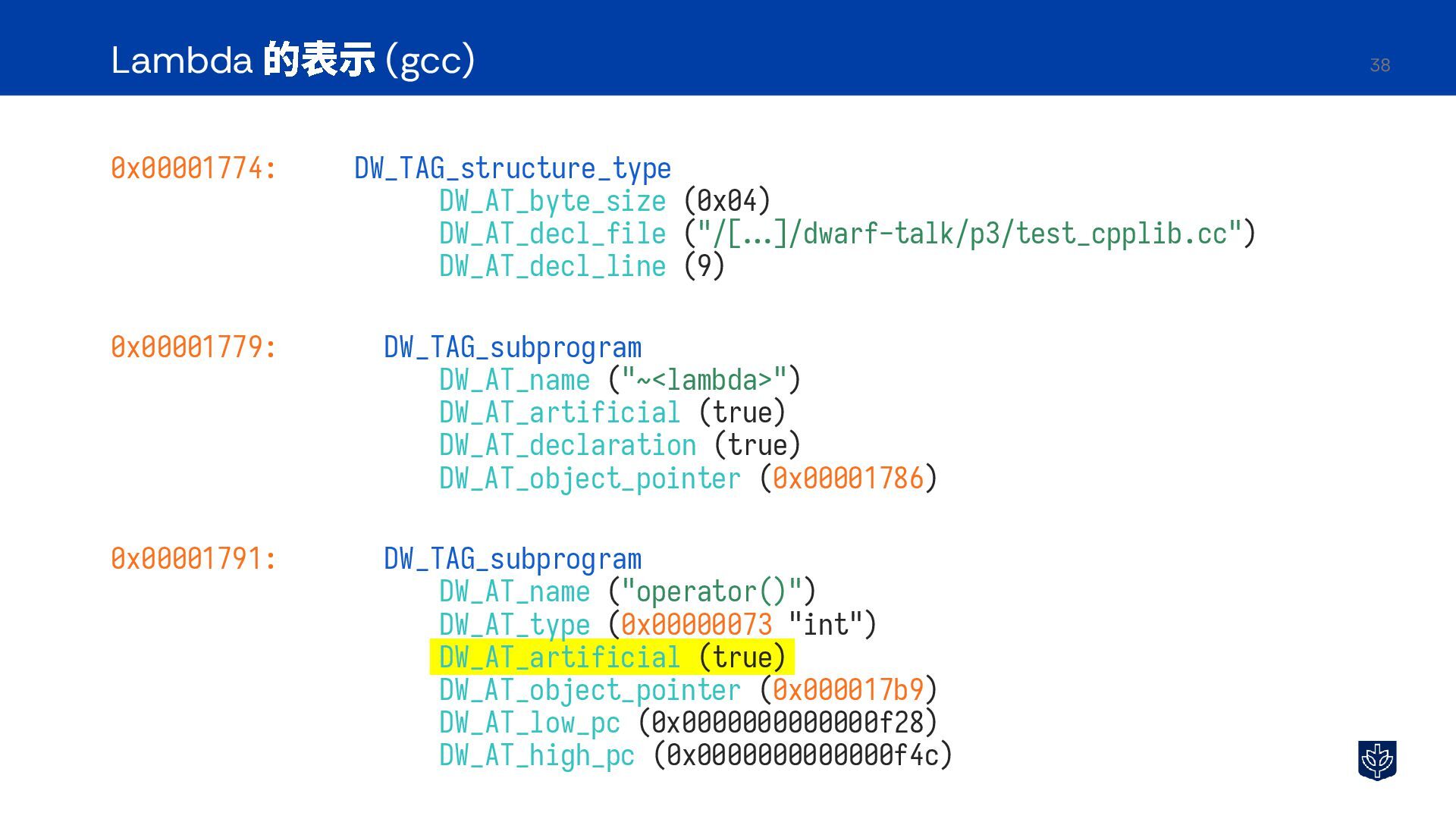 Lambda 的表示 (gcc)

38

0x00001774: DW_TAG_structure_type
DW_AT_byte_size (0x04)
DW_AT_decl_file ("/[...]/dwarf-talk/p3/test_cpplib.cc")
DW_AT_decl_line (9)

0x00001779: DW_TAG_subprogram
DW_AT_name ("~<lambda>")
DW_AT_artificial (true)
DW_AT_declaration (true)
DW_AT_object_pointer (0x00001786)

0x00001791: DW_TAG_subprogram
DW_AT_name ("operator()")
DW_AT_type (0x00000073 "int")
DW_AT_artificial (true)
DW_AT_object_pointer (0x000017b9)
DW_AT_low_pc (0x0000000000000f28)
DW_AT_high_pc (0x0000000000000f4c)